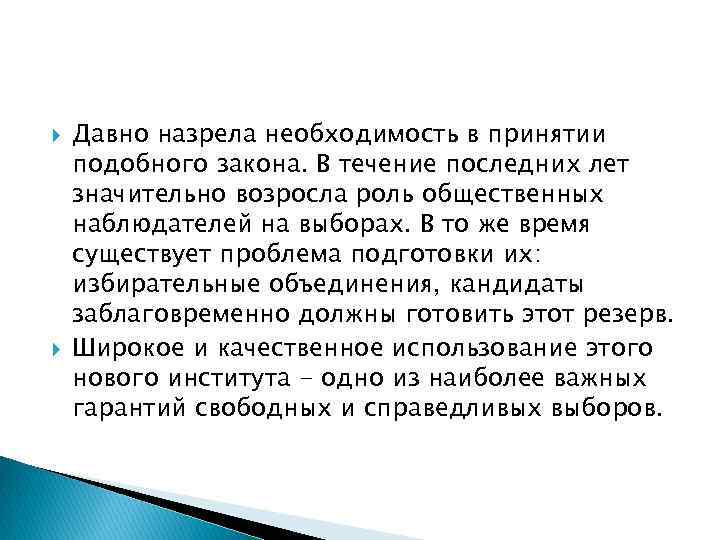 Давно назрела необходимость в принятии подобного закона. В течение последних лет значительно возросла роль общественных наблюдателей на выборах. В то же время существует проблема подготовки их: избирательные объединения, кандидаты заблаговременно должны готовить этот резерв.

Широкое и качественное использование этого нового института – одно из наиболее важных гарантий свободных и справедливых выборов.